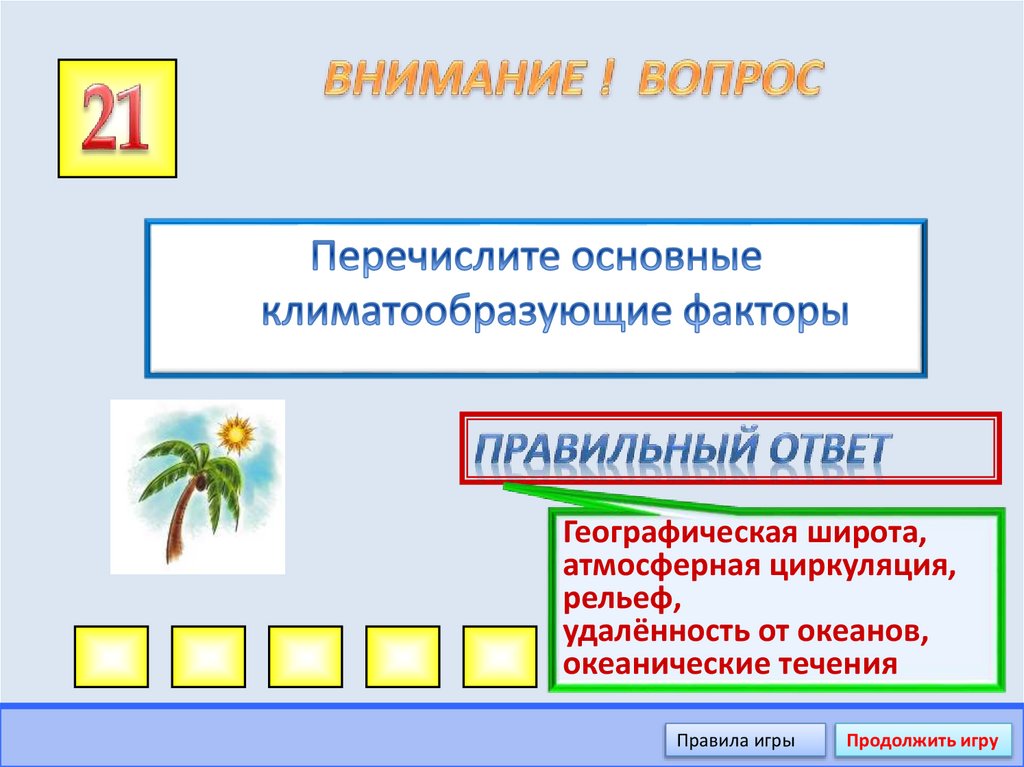 21

ВНИМАНИЕ ! ВОПРОС

Перечислите основные климатообразующие факторы

ПРАВИЛЬНЫЙ ОТВЕТ

Географическая широта, атмосферная циркуляция, рельеф, удалённость от океанов, океанические течения

Правила игры

Продолжить игру